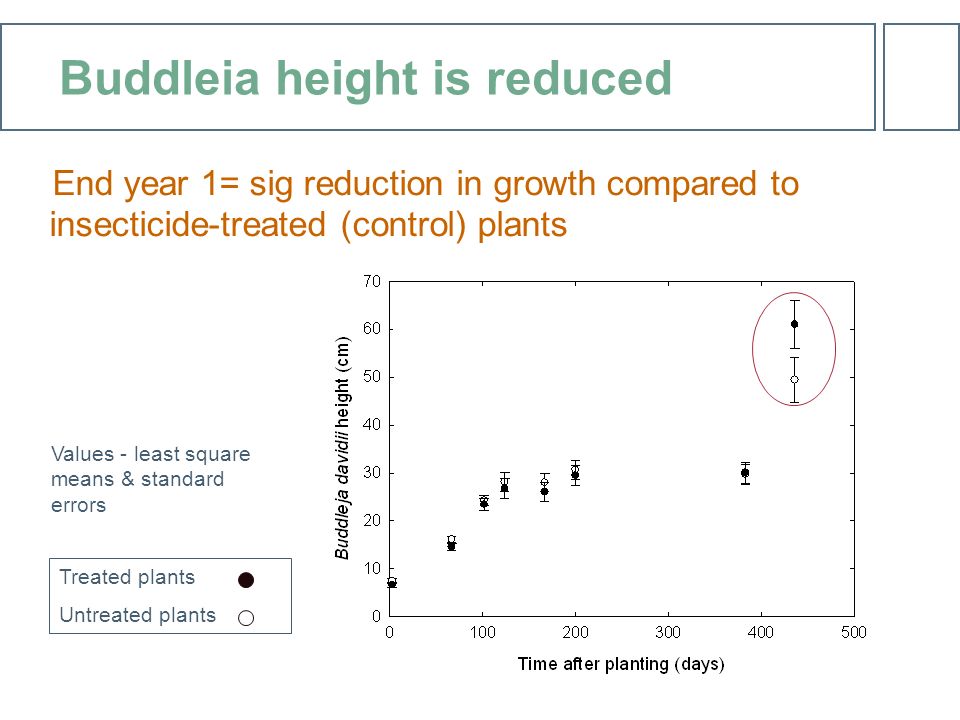 Buddleia height is reduced

End year 1= sig reduction in growth compared to insecticide-treated (control) plants

Values - least square means & standard errors

Treated plants
Untreated plants

Buddleja davidii height (cm)

70
60
50
40
30
20
10
0

0 100 200 300 400 500

Time after planting (days)